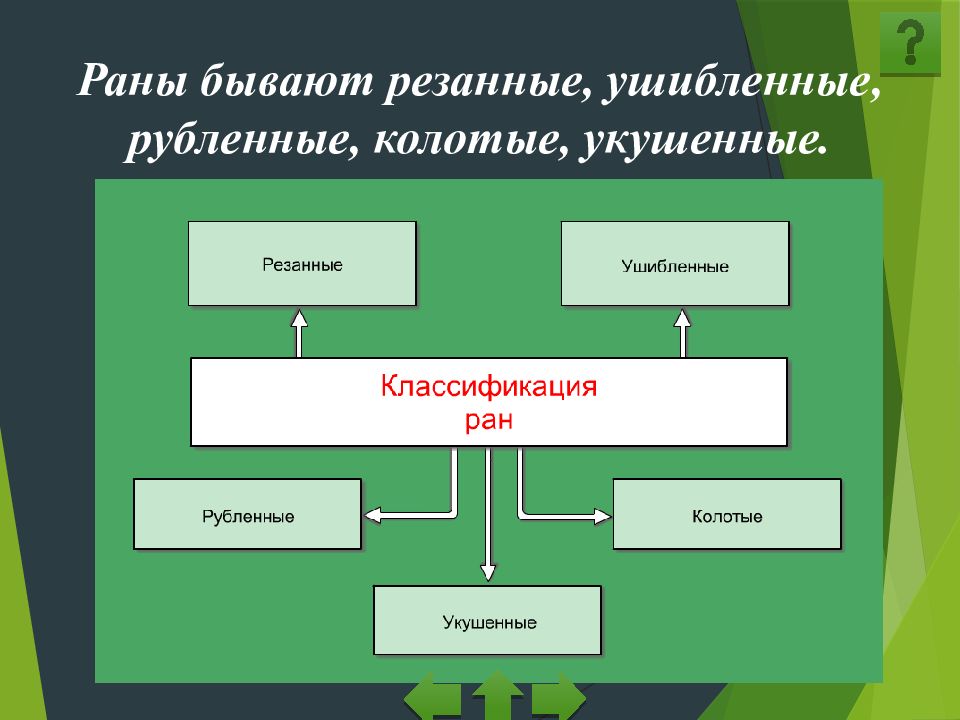 ?

Раны бывают резанные, ушибленные, рубленные, колотые, укушенные.

Резанные

Ушибленные

Классификация ран

Рубленные

Колотые

Укушенные